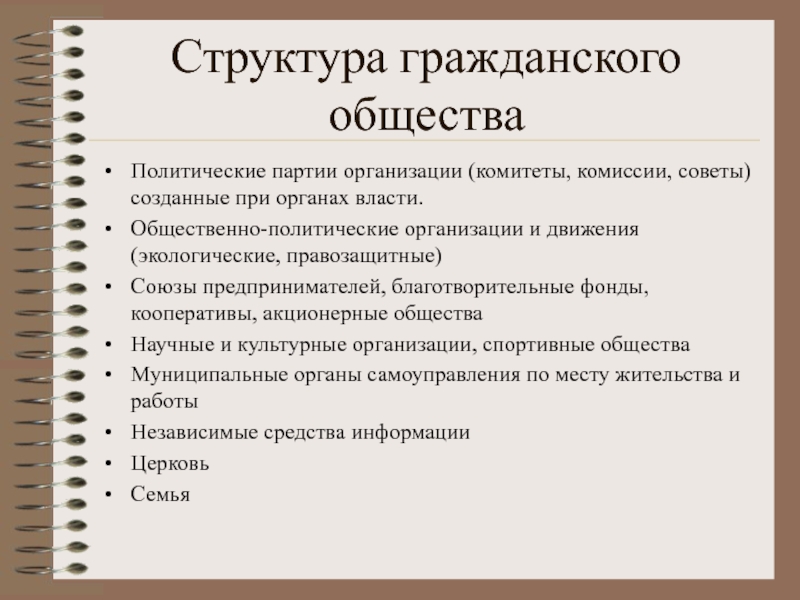 Структура гражданского общества

• Политические партии организации (комитеты, комиссии, советы) созданные при органах власти.
• Общественно-политические организации и движения (экологические, правозащитные)
• Союзы предпринимателей, благотворительные фонды, кооперативы, акционерные общества
• Научные и культурные организации, спортивные общества
• Муниципальные органы самоуправления по месту жительства и работы
• Независимые средства информации
• Церковь
• Семья